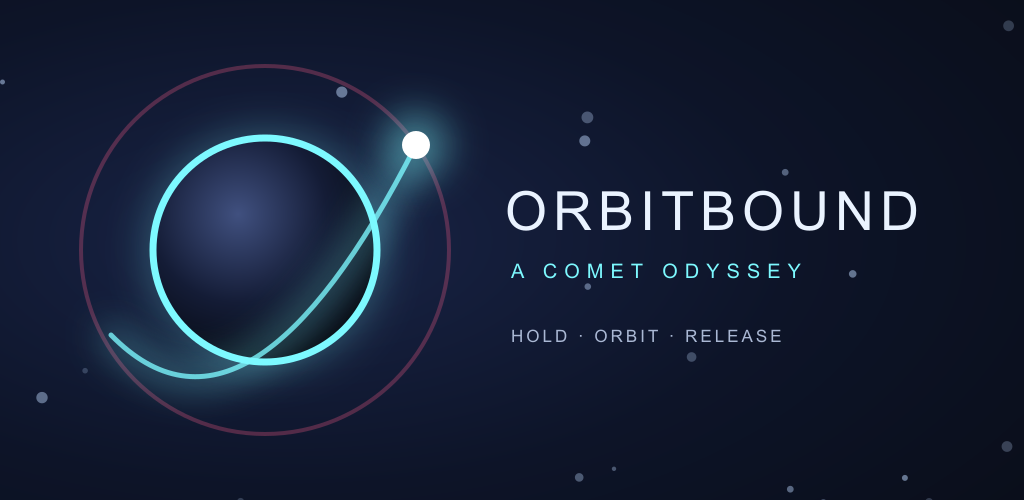 ORBITBOUND

A COMET ODYSSEY

HOLD · ORBIT · RELEASE